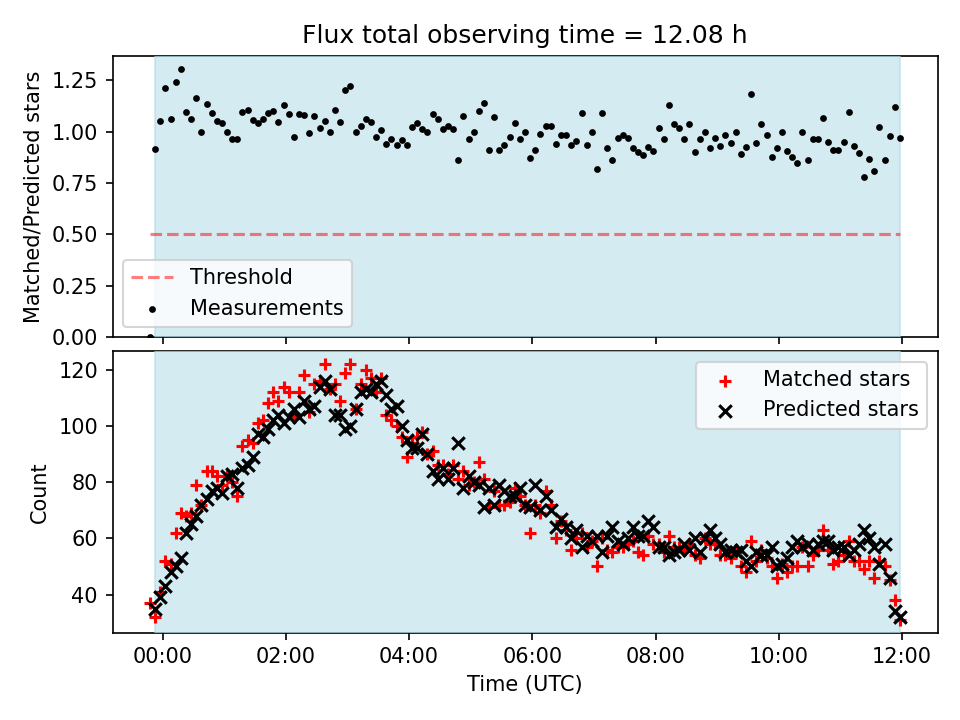 Flux total observing time = 12.08 h

Matched/Predicted stars

1.25
1.00
0.75
0.50
0.25
0.00

Threshold
Measurements

Count

120
100
80
60
40

Matched stars
Predicted stars

00:00
02:00
04:00
06:00
08:00
10:00
12:00

Time (UTC)